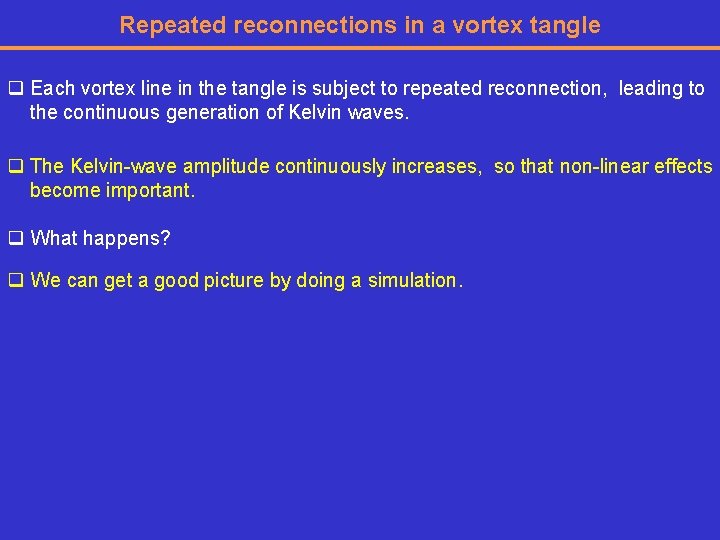 Repeated reconnections in a vortex tangle

❑ Each vortex line in the tangle is subject to repeated reconnection, leading to the continuous generation of Kelvin waves.

❑ The Kelvin-wave amplitude continuously increases, so that non-linear effects become important.

❑ What happens?

❑ We can get a good picture by doing a simulation.